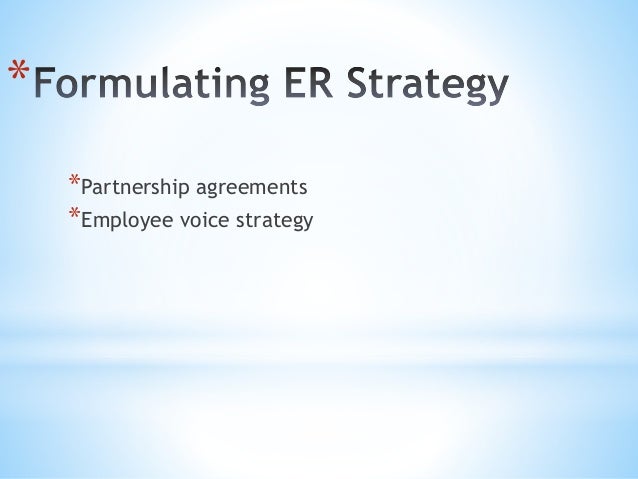 *Formulating ER Strategy

*Partnership agreements
*Employee voice strategy